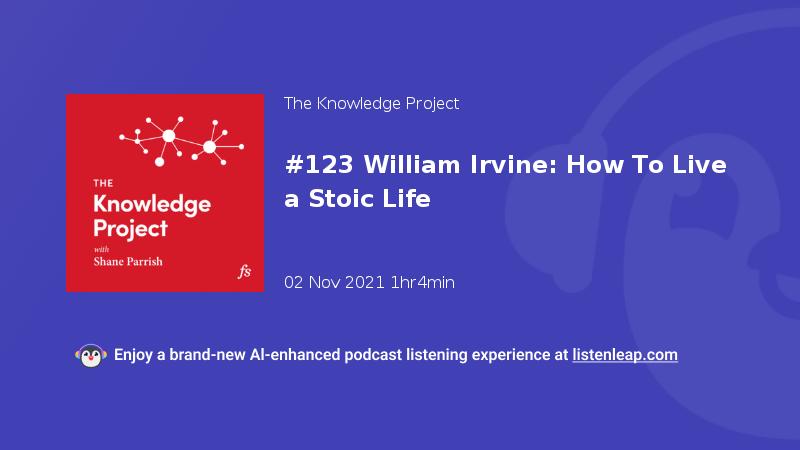 THE
Knowledge
Project
with
Shane Parrish
fs

The Knowledge Project

#123 William Irvine: How To Live a Stoic Life

02 Nov 2021 1hr4min

Enjoy a brand-new AI-enhanced podcast listening experience at listenleap.com